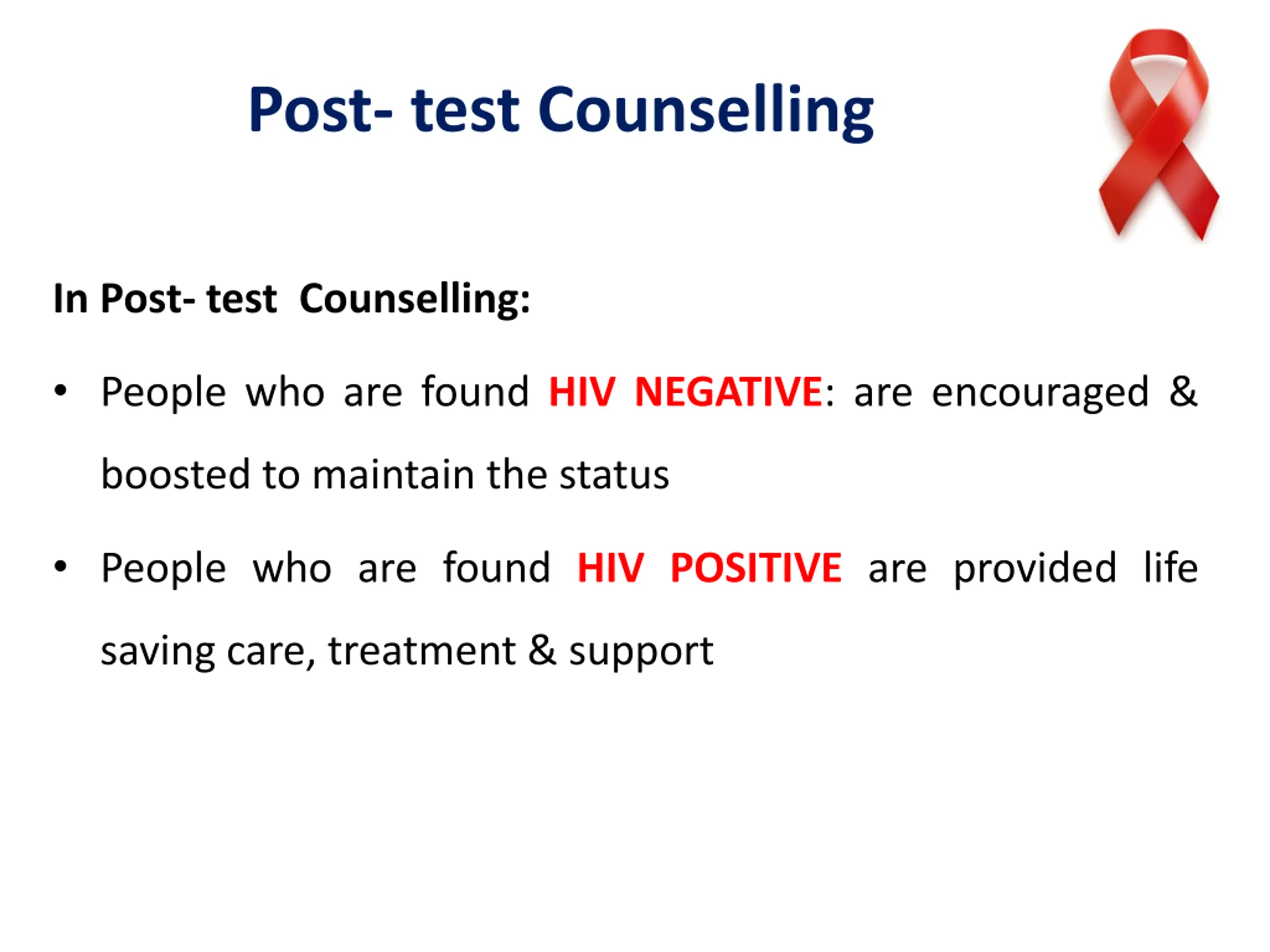 Post- test Counselling

In Post- test Counselling:

• People who are found HIV NEGATIVE: are encouraged & boosted to maintain the status

• People who are found HIV POSITIVE are provided life saving care, treatment & support